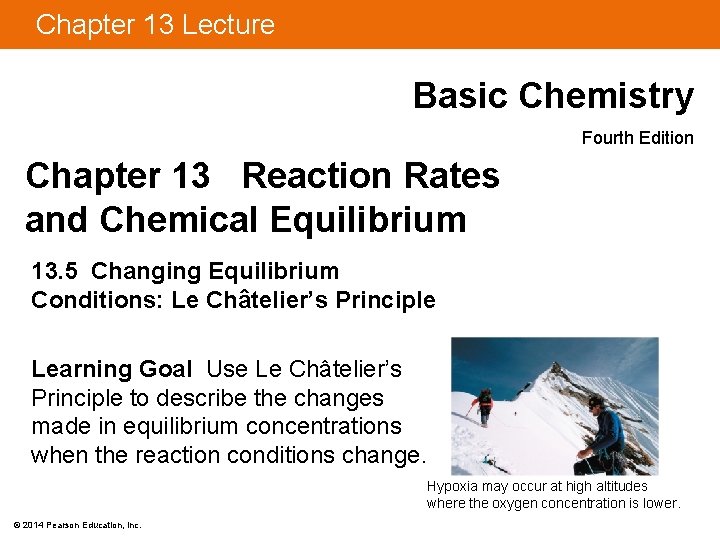 Chapter 13 Lecture

Basic Chemistry

Fourth Edition

Chapter 13 Reaction Rates and Chemical Equilibrium

13.5 Changing Equilibrium Conditions: Le Châtelier's Principle

Learning Goal Use Le Châtelier's Principle to describe the changes made in equilibrium concentrations when the reaction conditions change.

Hypoxia may occur at high altitudes where the oxygen concentration is lower.

© 2014 Pearson Education, Inc.